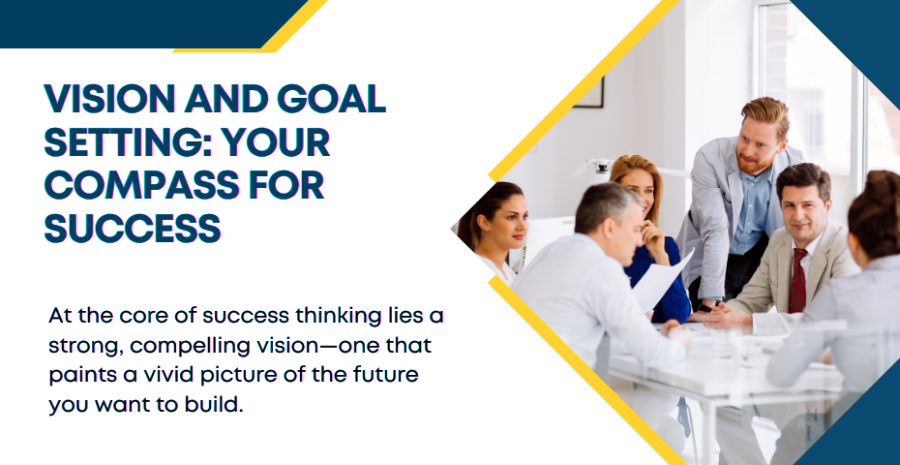 VISION AND GOAL SETTING: YOUR COMPASS FOR SUCCESS

At the core of success thinking lies a strong, compelling vision—one that paints a vivid picture of the future you want to build.